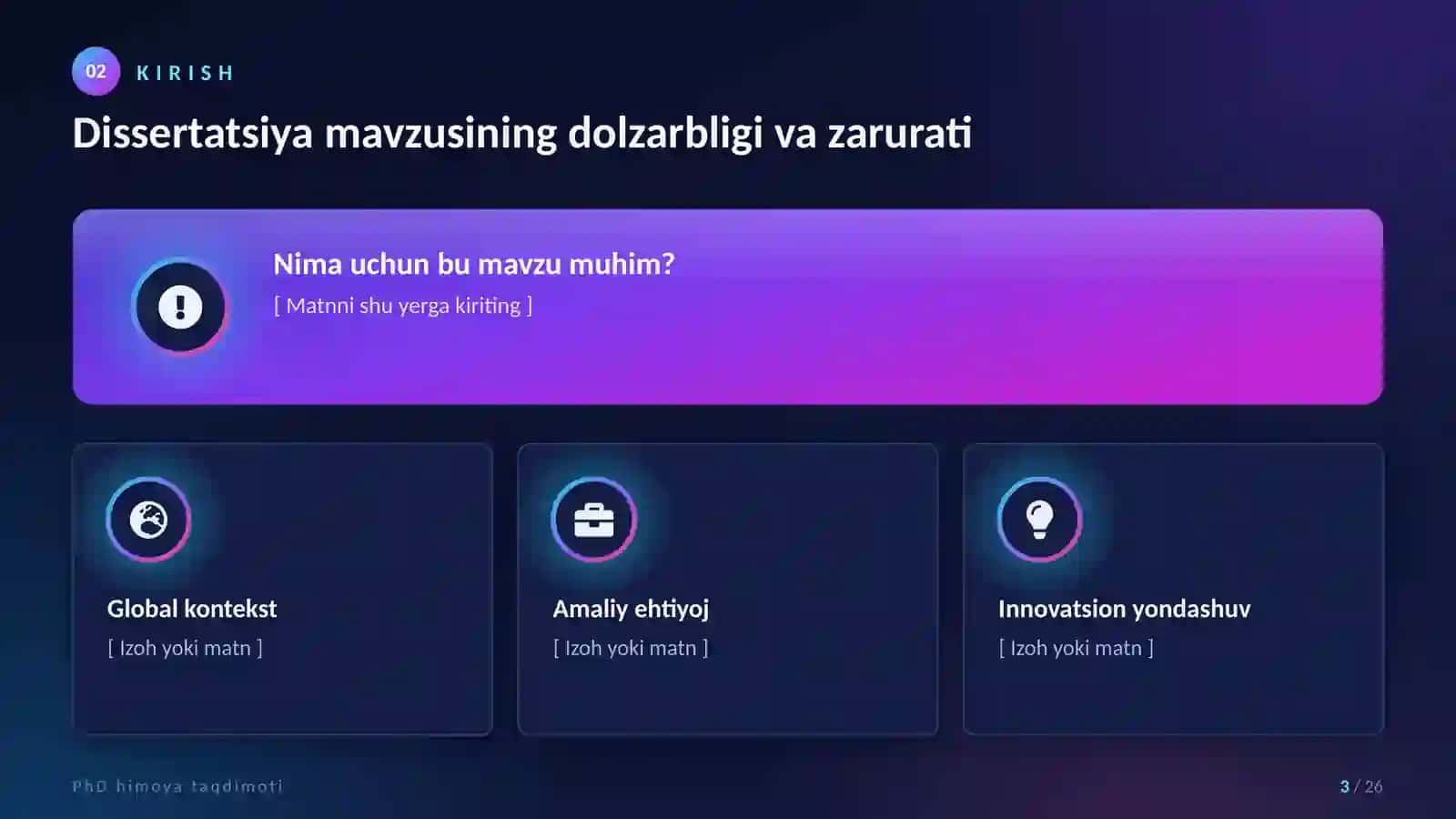 02 KIRISH

Dissertatsiya mavzusining dolzarbligi va zarurati

Nima uchun bu mavzu muhim?
[ Matnni shu yerga kiriting ]

Global kontekst
[ Izoh yoki matn ]

Amaliy ehtiyoj
[ Izoh yoki matn ]

Innovatsion yondashuv
[ Izoh yoki matn ]

PhD himoya taqdimoti

3 / 26